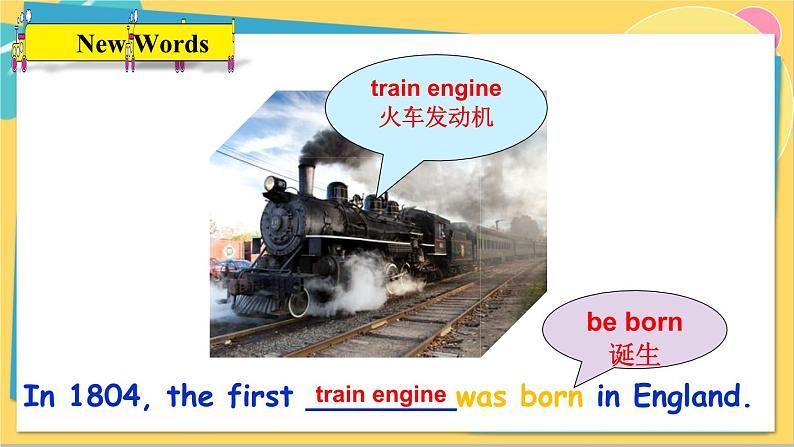 New Words

train engine
火车发动机

be born
诞生

In 1804, the first train engine was born in England.